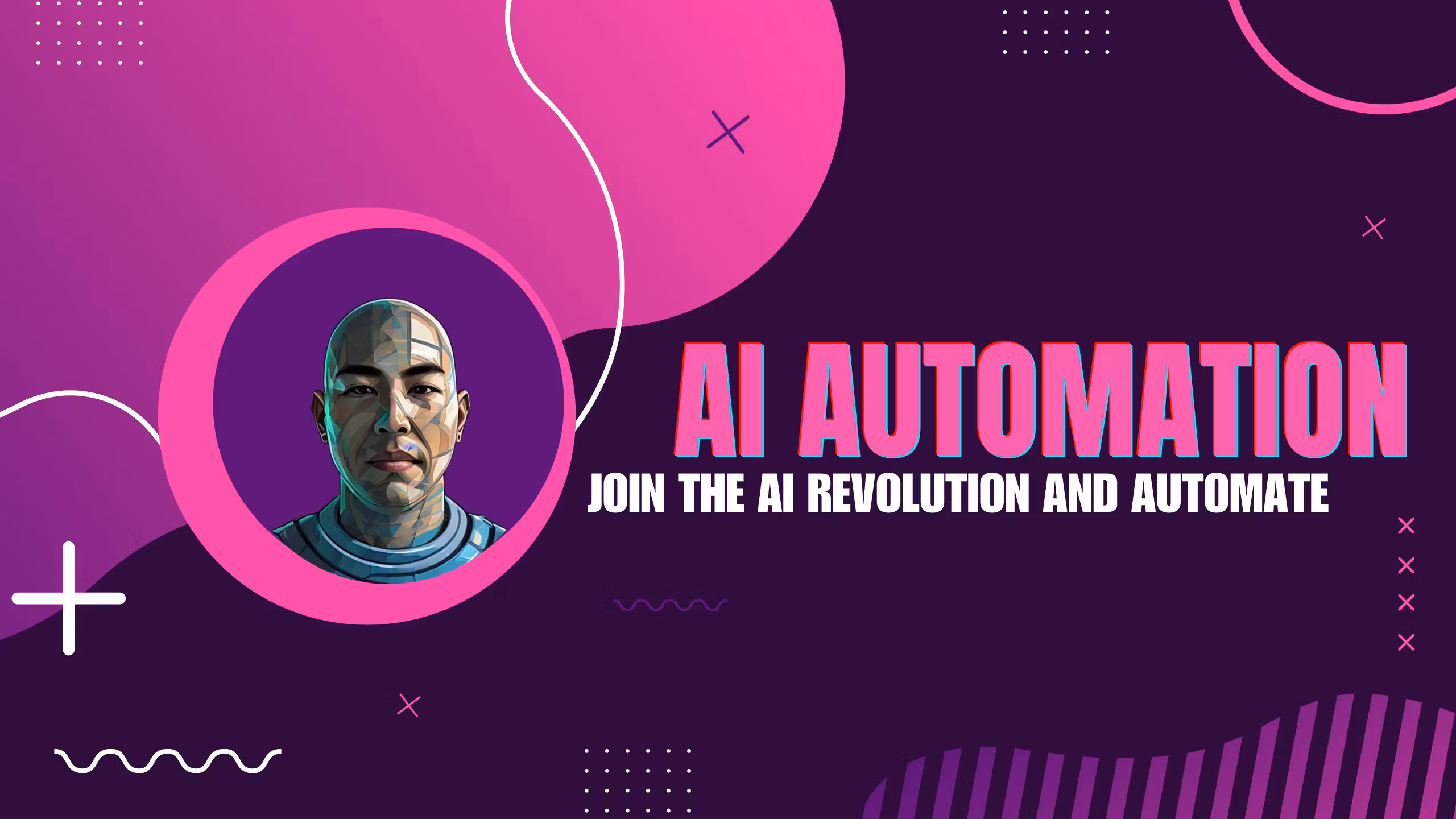 AI AUTOMATION

JOIN THE AI REVOLUTION AND AUTOMATE